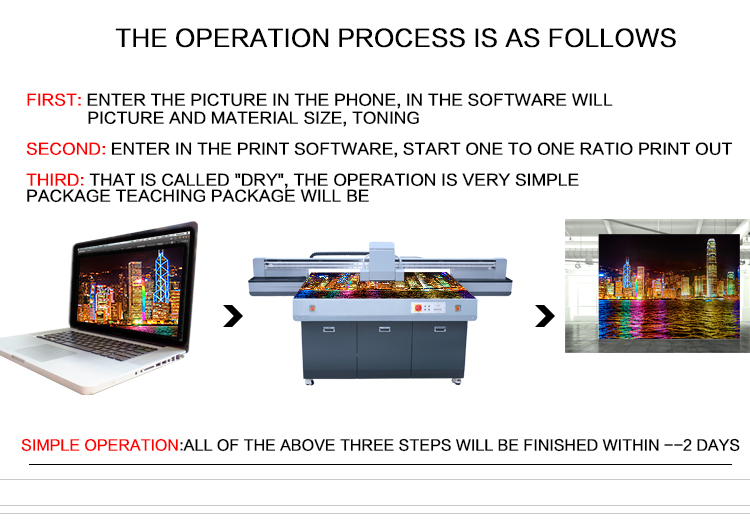 THE OPERATION PROCESS IS AS FOLLOWS

FIRST: ENTER THE PICTURE IN THE PHONE, IN THE SOFTWARE WILL PICTURE AND MATERIAL SIZE, TONING

SECOND: ENTER IN THE PRINT SOFTWARE, START ONE TO ONE RATIO PRINT OUT

THIRD: THAT IS CALLED "DRY", THE OPERATION IS VERY SIMPLE PACKAGE TEACHING PACKAGE WILL BE

SIMPLE OPERATION:ALL OF THE ABOVE THREE STEPS WILL BE FINISHED WITHIN --2 DAYS